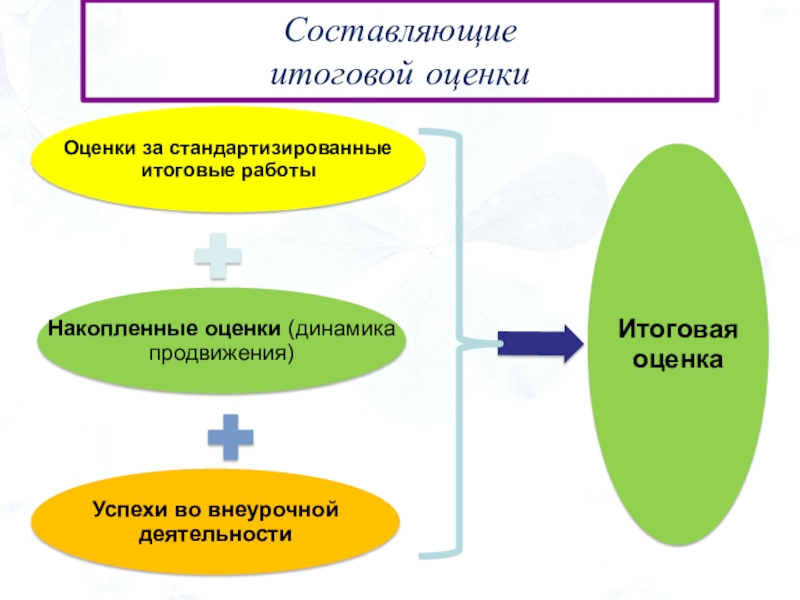 Составляющие
итоговой оценки

Оценки за стандартизированные итоговые работы

Накопленные оценки (динамика продвижения)

Успехи во внеурочной деятельности

Итоговая оценка